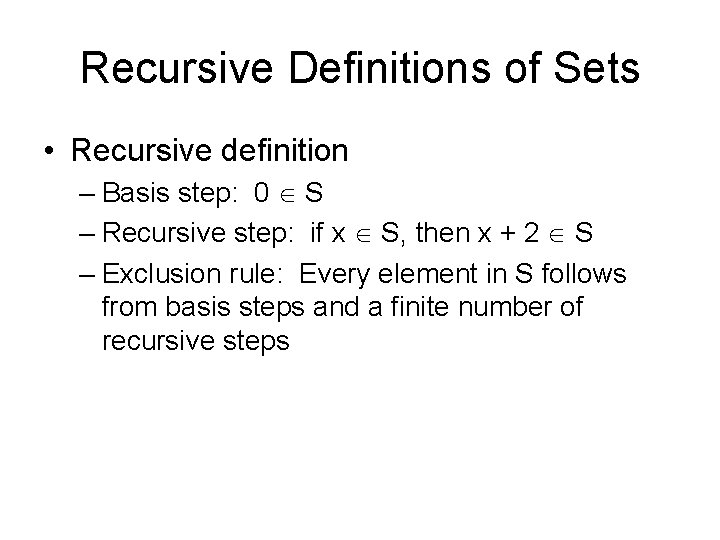 Recursive Definitions of Sets

• Recursive definition
 – Basis step: $0 \in S$
 – Recursive step: if $x \in S$, then $x + 2 \in S$
 – Exclusion rule: Every element in S follows from basis steps and a finite number of recursive steps